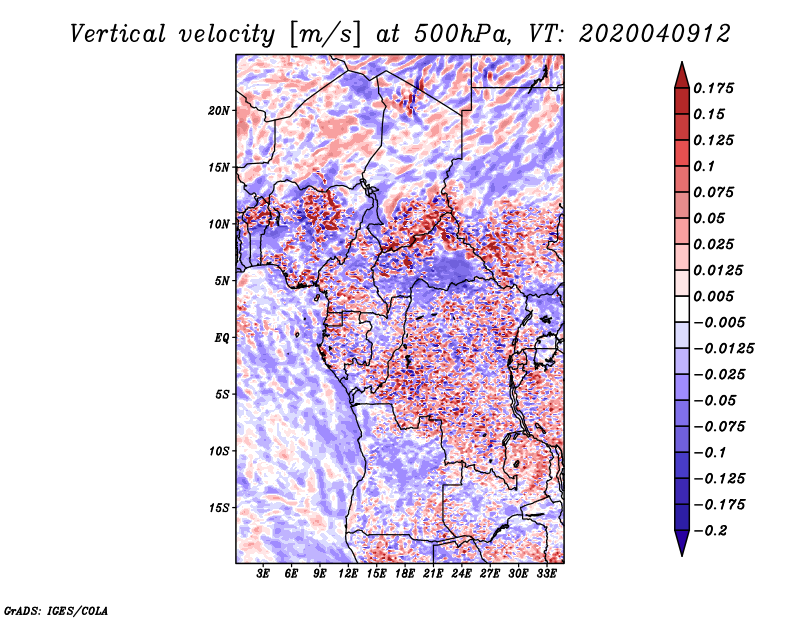 Vertical velocity [m/s] at 500hPa, VT: 2020040912

20N
15N
10N
5N
EQ
5S
10S
15S

3E 6E 9E 12E 15E 18E 21E 24E 27E 30E 33E

0.175
0.15
0.125
0.1
0.075
0.05
0.025
0.0125
0.005
−0.005
−0.0125
−0.025
−0.05
−0.075
−0.1
−0.125
−0.175
−0.2

GrADS: IGES/COLA